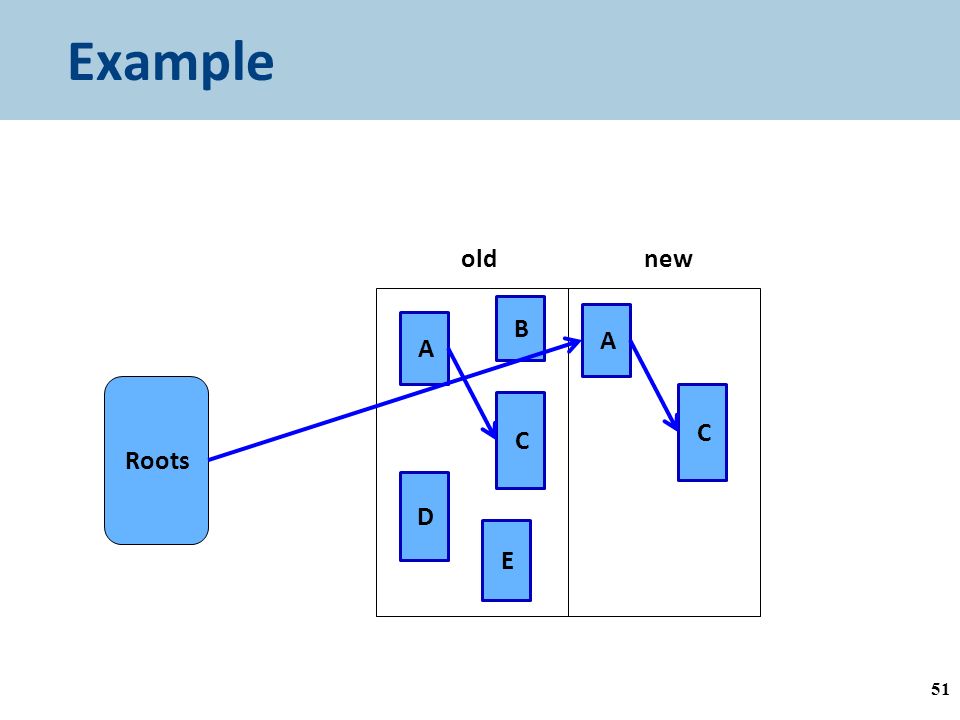 Example

old

new

Roots

A

B

C

D

E

A

C

51